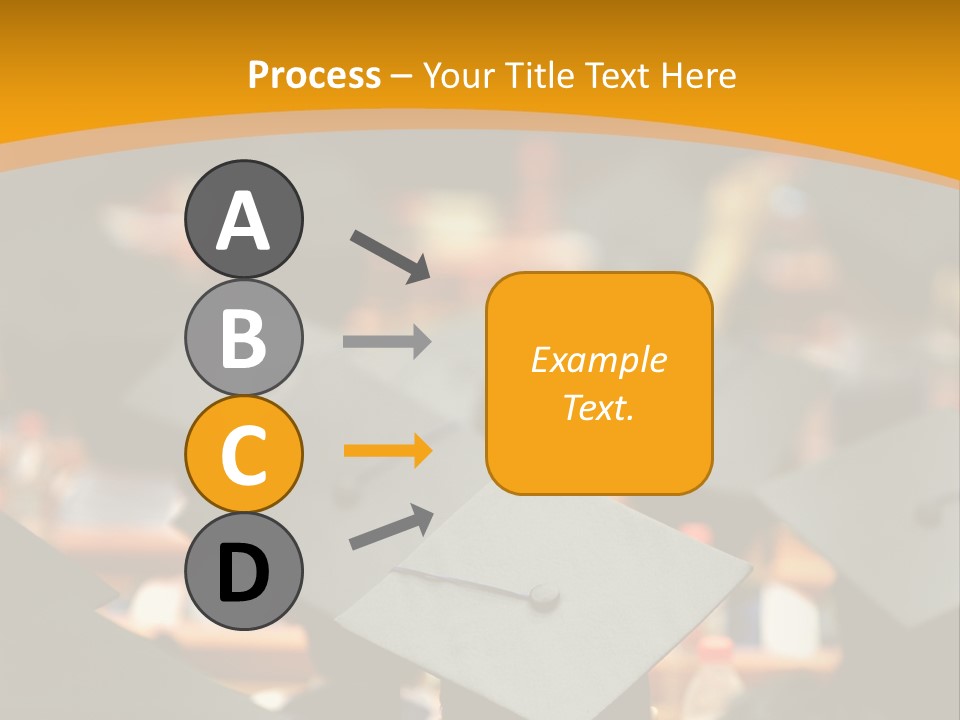 Process – Your Title Text Here

A

B

C

D

Example Text.